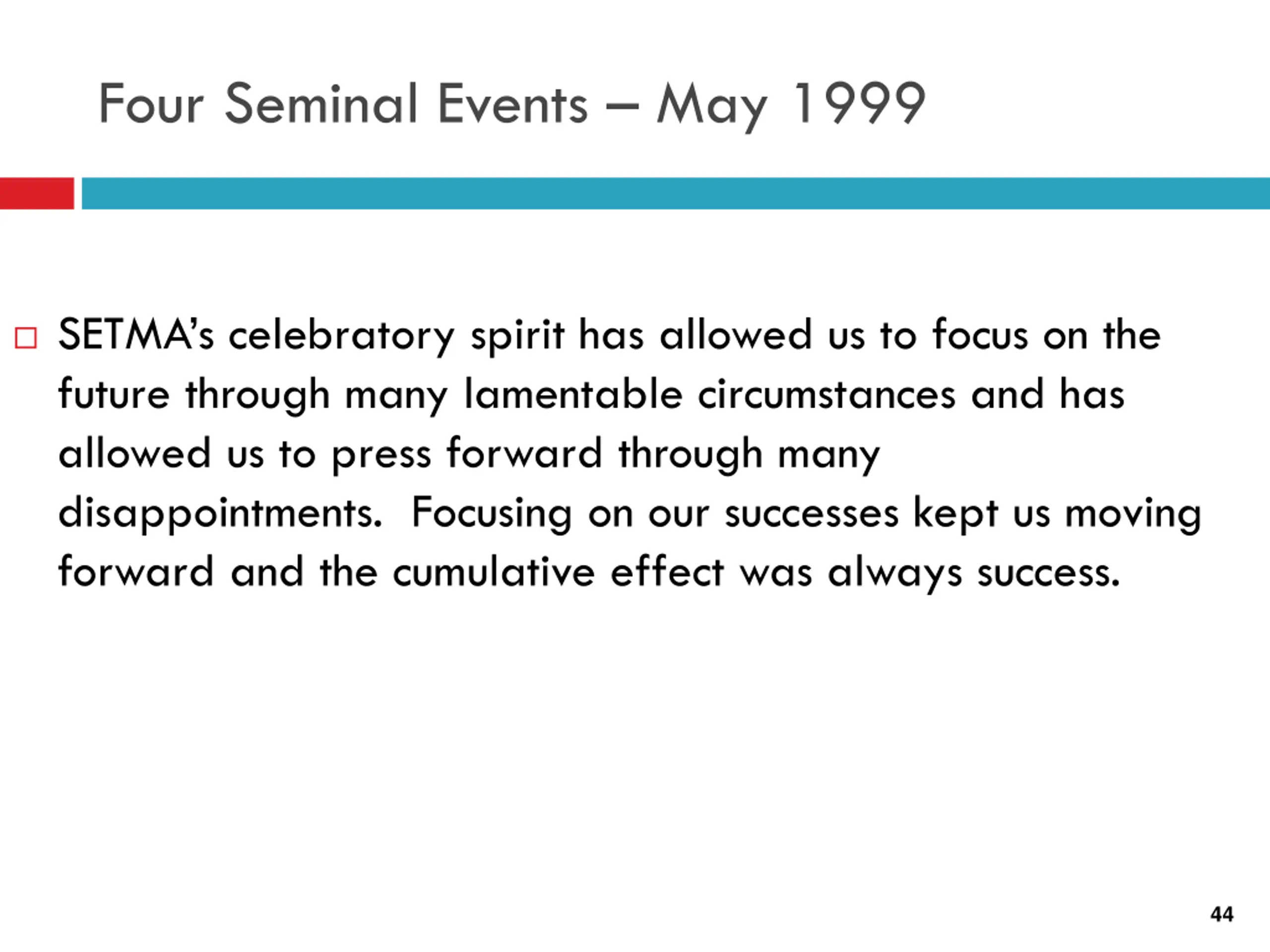 Four Seminal Events – May 1999

SETMA's celebratory spirit has allowed us to focus on the future through many lamentable circumstances and has allowed us to press forward through many disappointments.  Focusing on our successes kept us moving forward and the cumulative effect was always success.

44